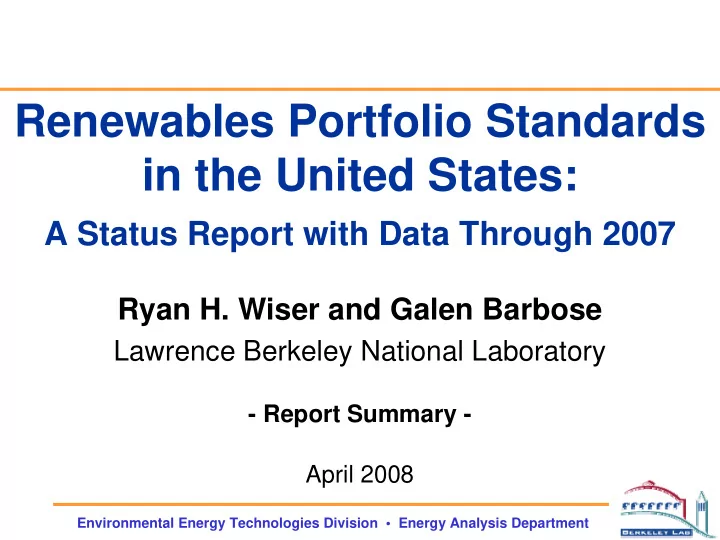 Renewables Portfolio Standards in the United States:

A Status Report with Data Through 2007

Ryan H. Wiser and Galen Barbose

Lawrence Berkeley National Laboratory

- Report Summary -

April 2008

Environmental Energy Technologies Division • Energy Analysis Department

BERKELEY LAB